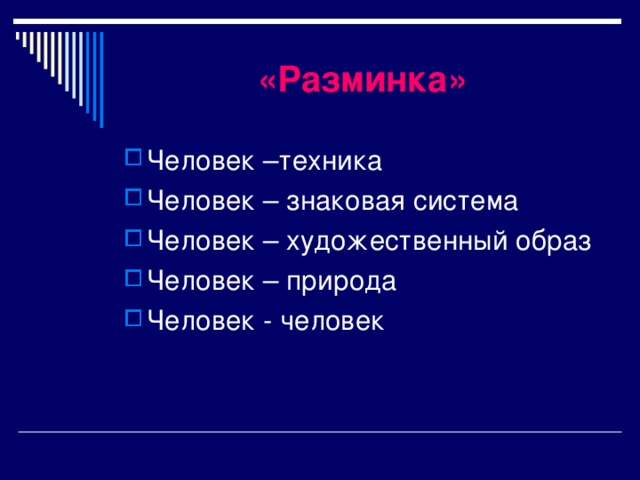 «Разминка»

Человек –техника
Человек – знаковая система
Человек – художественный образ
Человек – природа
Человек - человек